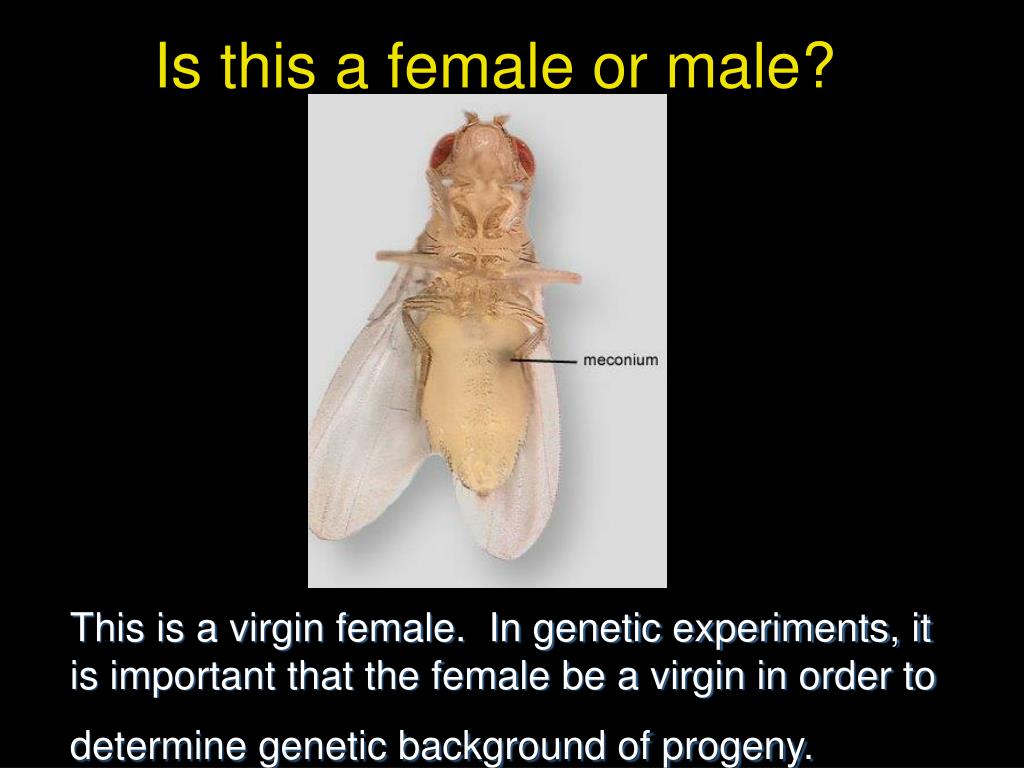 Is this a female or male?

meconium

This is a virgin female. In genetic experiments, it is important that the female be a virgin in order to determine genetic background of progeny.